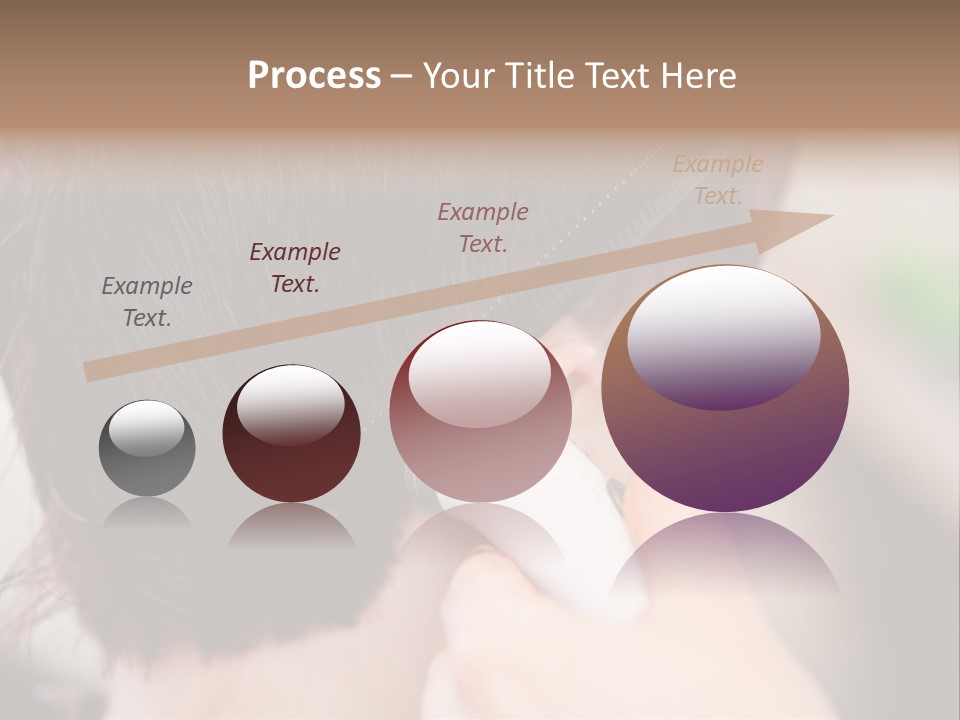 Process – Your Title Text Here

Example Text.

Example Text.

Example Text.

Example Text.